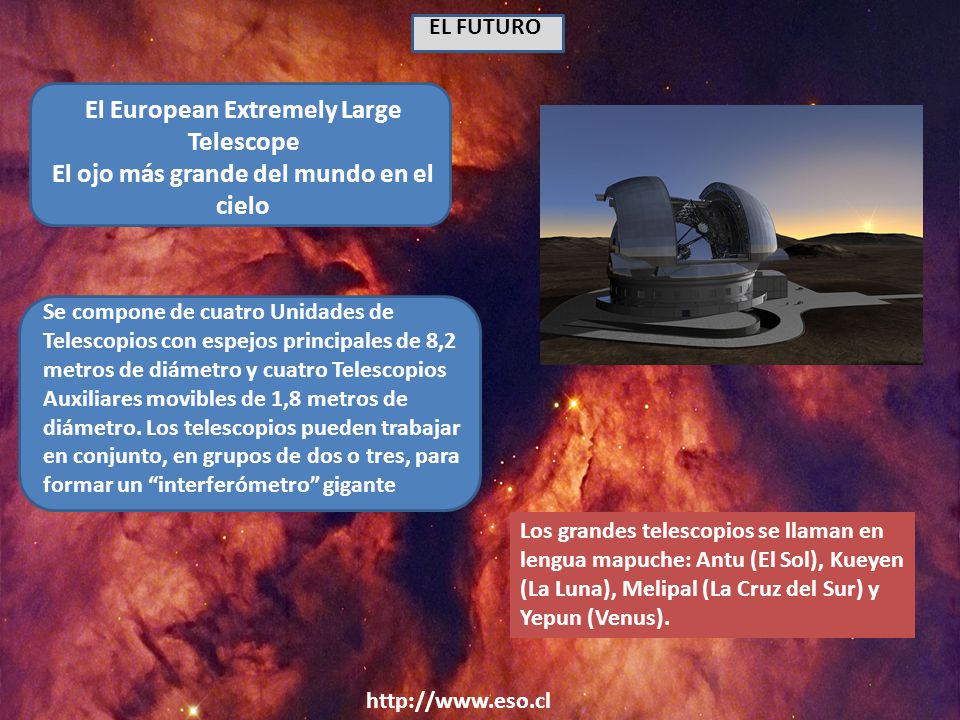 EL FUTURO

El European Extremely Large Telescope
El ojo más grande del mundo en el cielo

Se compone de cuatro Unidades de Telescopios con espejos principales de 8,2 metros de diámetro y cuatro Telescopios Auxiliares movibles de 1,8 metros de diámetro. Los telescopios pueden trabajar en conjunto, en grupos de dos o tres, para formar un “interferómetro” gigante

Los grandes telescopios se llaman en lengua mapuche: Antu (El Sol), Kueyen (La Luna), Melipal (La Cruz del Sur) y Yepun (Venus).

http://www.eso.cl